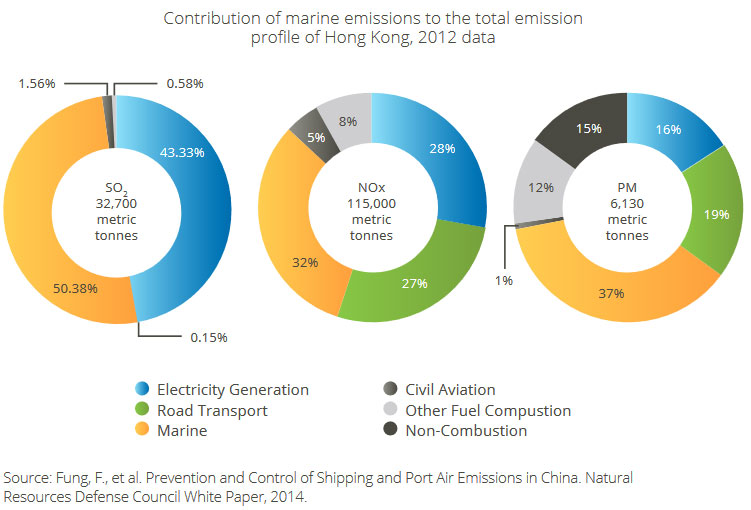 Contribution of marine emissions to the total emission profile of Hong Kong, 2012 data

1.56%
0.58%
43.33%
$SO_2$
32,700
metric
tonnes
50.38%
0.15%

5%
8%
28%
NOx
115,000
metric
tonnes
32%
27%

15%
16%
12%
PM
6,130
metric
tonnes
19%
1%
37%

Electricity Generation
Road Transport
Marine
Civil Aviation
Other Fuel Compustion
Non-Combustion

Source: Fung, F., et al. Prevention and Control of Shipping and Port Air Emissions in China. Natural Resources Defense Council White Paper, 2014.